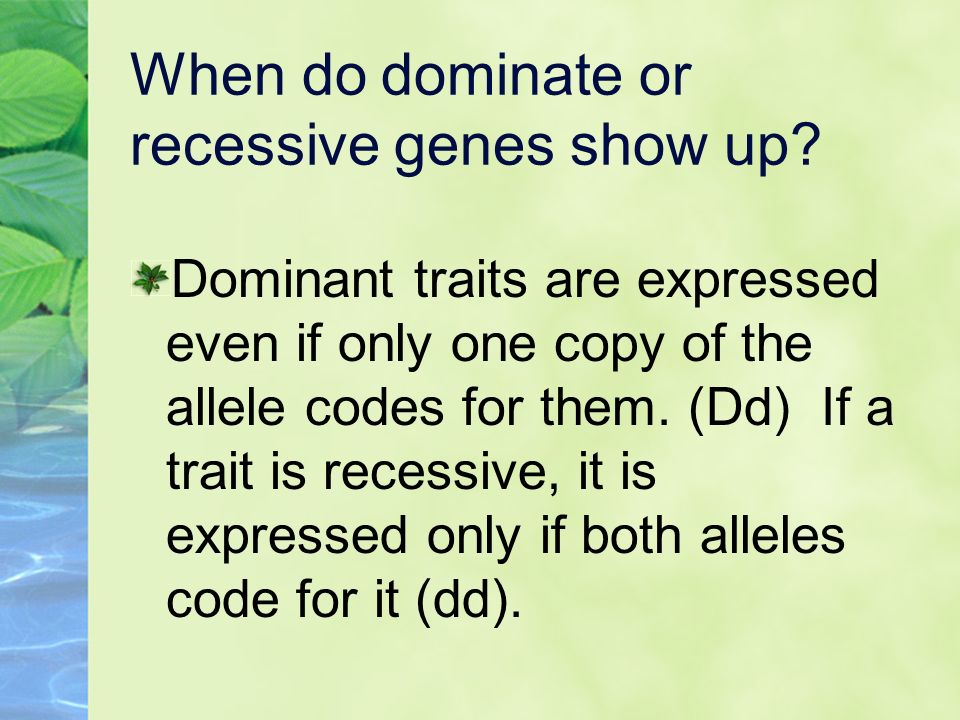 When do dominate or recessive genes show up?

Dominant traits are expressed even if only one copy of the allele codes for them. (Dd) If a trait is recessive, it is expressed only if both alleles code for it (dd).